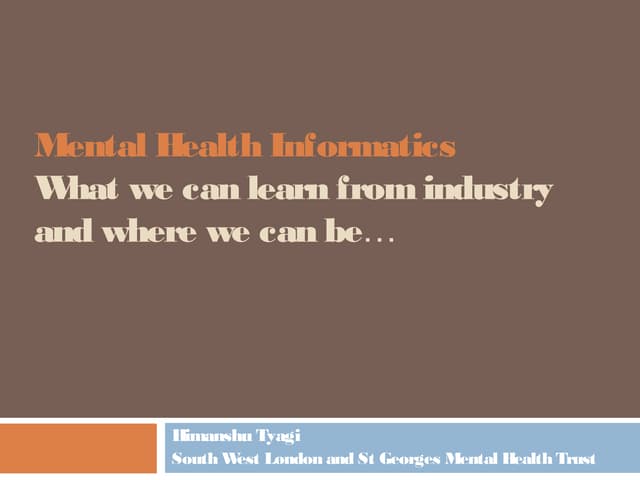 Mental Health Informatics
What we can learn from industry and where we can be…

Himanshu Tyagi
South West London and St Georges Mental Health Trust